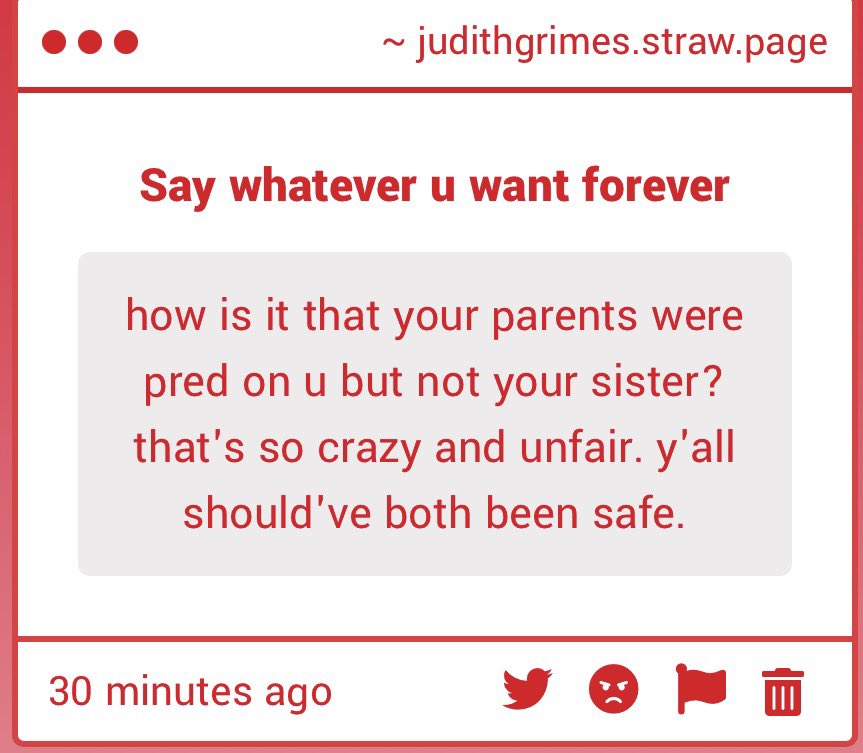 ~ judithgrimes.straw.page

Say whatever u want forever

how is it that your parents were pred on u but not your sister? that's so crazy and unfair. y'all should've both been safe.

30 minutes ago